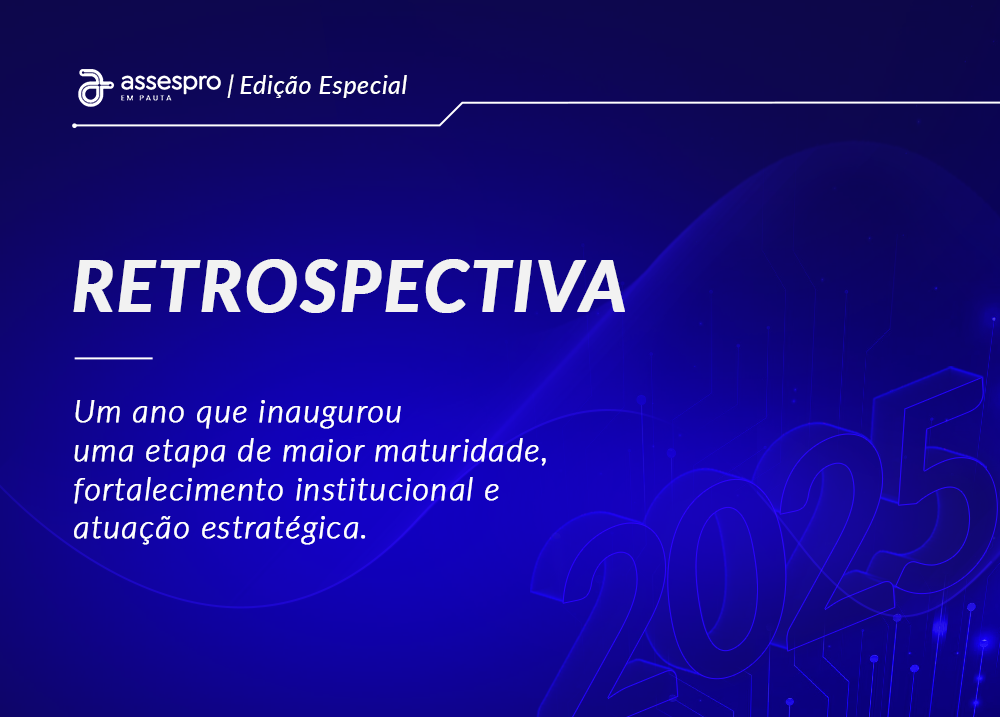 assespro
EM PAUTA
| Edição Especial

RETROSPECTIVA

Um ano que inaugurou uma etapa de maior maturidade, fortalecimento institucional e atuação estratégica.

2025